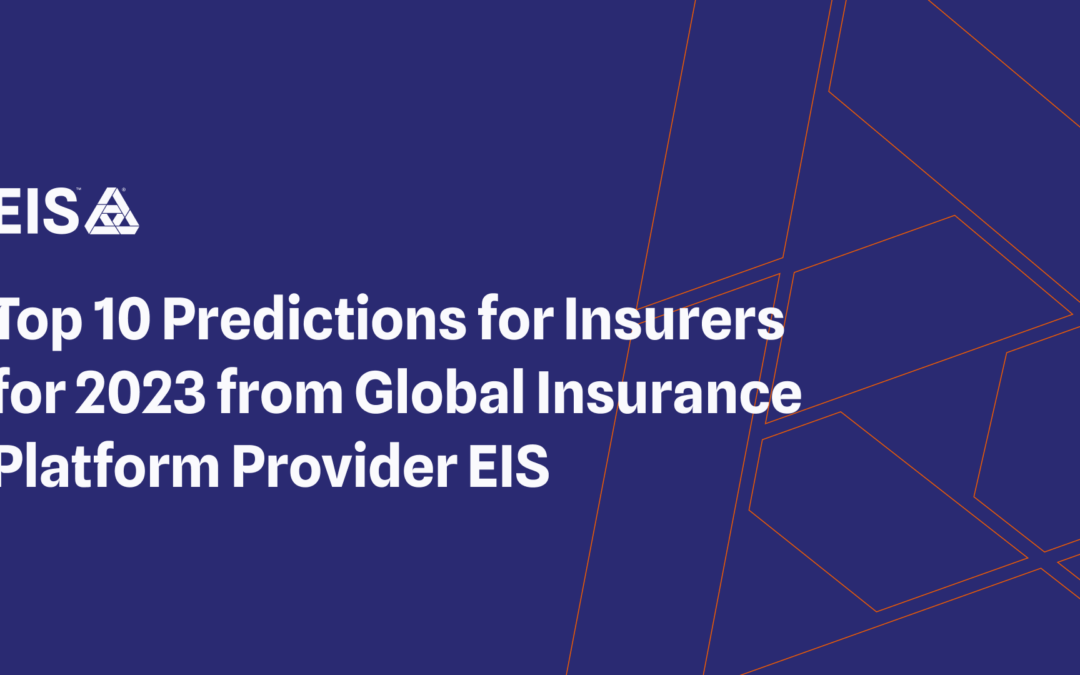 EIS

Top 10 Predictions for Insurers for 2023 from Global Insurance Platform Provider EIS